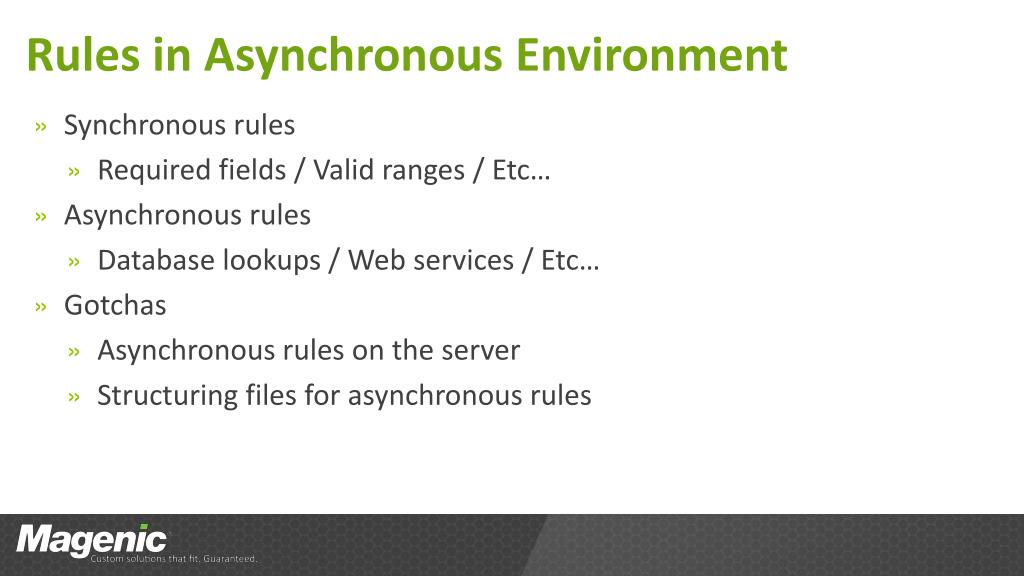 Rules in Asynchronous Environment

» Synchronous rules
» Required fields / Valid ranges / Etc…
» Asynchronous rules
» Database lookups / Web services / Etc…
» Gotchas
» Asynchronous rules on the server
» Structuring files for asynchronous rules

Magenic
Custom solutions that fit. Guaranteed.